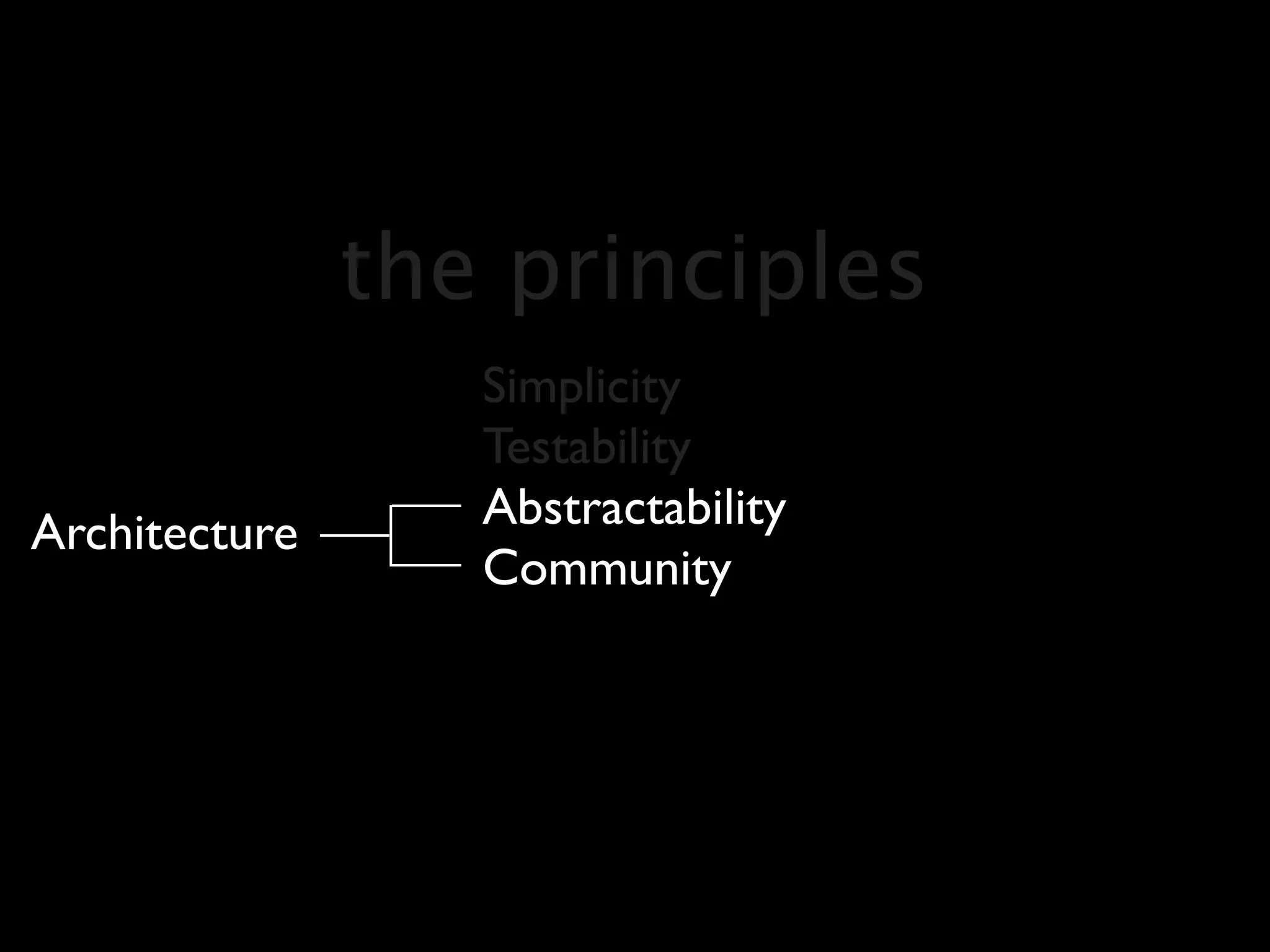 the principles

Simplicity
Testability
Abstractability
Community

Architecture